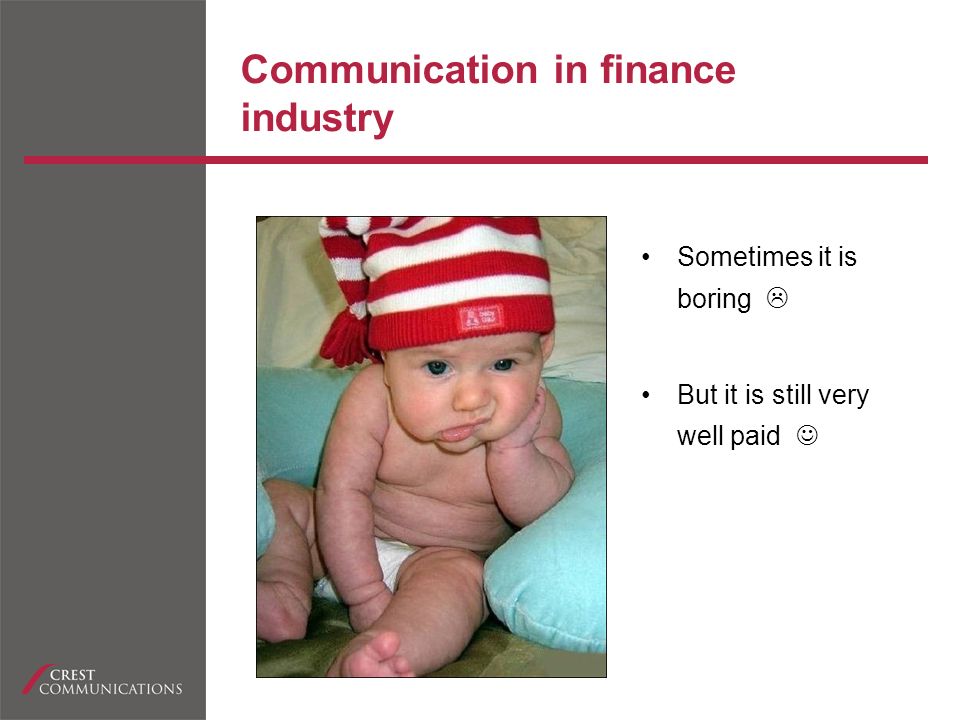 Communication in finance industry

• Sometimes it is boring ☹

• But it is still very well paid ☺

CREST COMMUNICATIONS